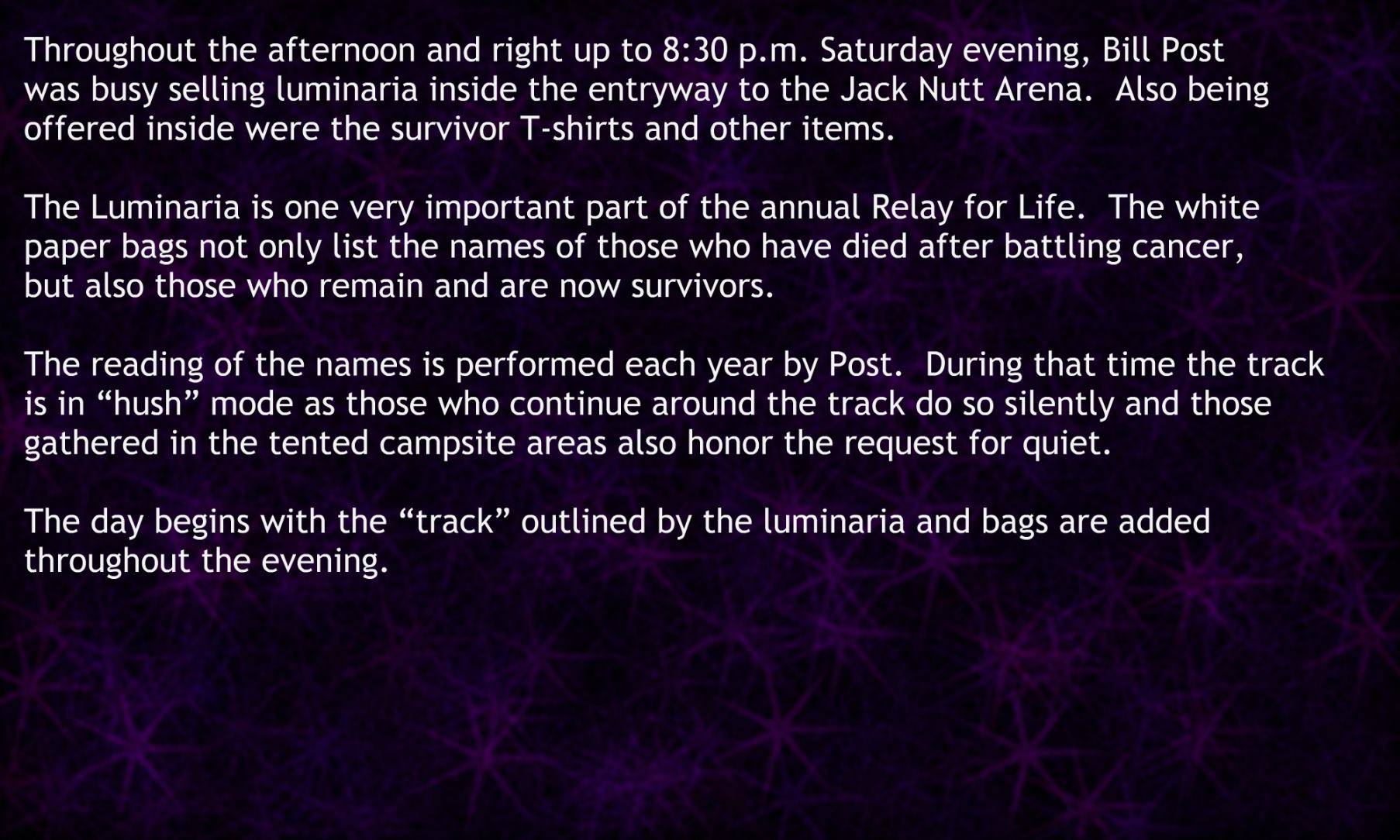 Throughout the afternoon and right up to 8:30 p.m. Saturday evening, Bill Post was busy selling luminaria inside the entryway to the Jack Nutt Arena. Also being offered inside were the survivor T-shirts and other items.

The Luminaria is one very important part of the annual Relay for Life. The white paper bags not only list the names of those who have died after battling cancer, but also those who remain and are now survivors.

The reading of the names is performed each year by Post. During that time the track is in “hush” mode as those who continue around the track do so silently and those gathered in the tented campsite areas also honor the request for quiet.

The day begins with the “track” outlined by the luminaria and bags are added throughout the evening.